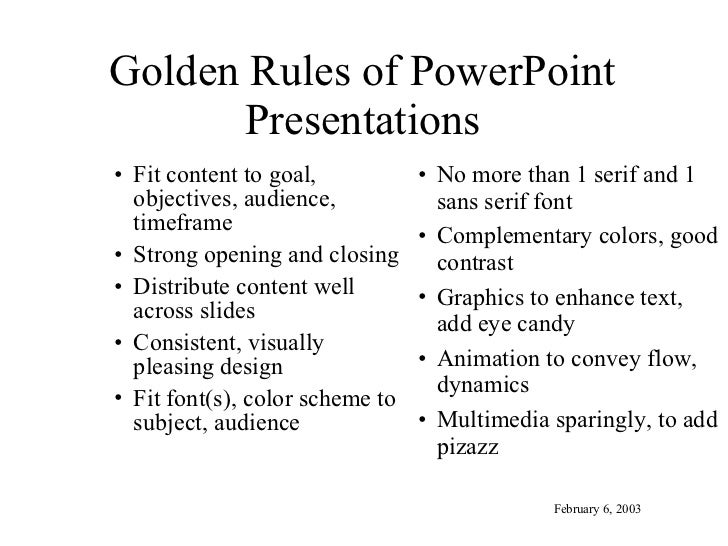 Golden Rules of PowerPoint Presentations

• Fit content to goal, objectives, audience, timeframe
• Strong opening and closing
• Distribute content well across slides
• Consistent, visually pleasing design
• Fit font(s), color scheme to subject, audience

• No more than 1 serif and 1 sans serif font
• Complementary colors, good contrast
• Graphics to enhance text, add eye candy
• Animation to convey flow, dynamics
• Multimedia sparingly, to add pizazz

February 6, 2003